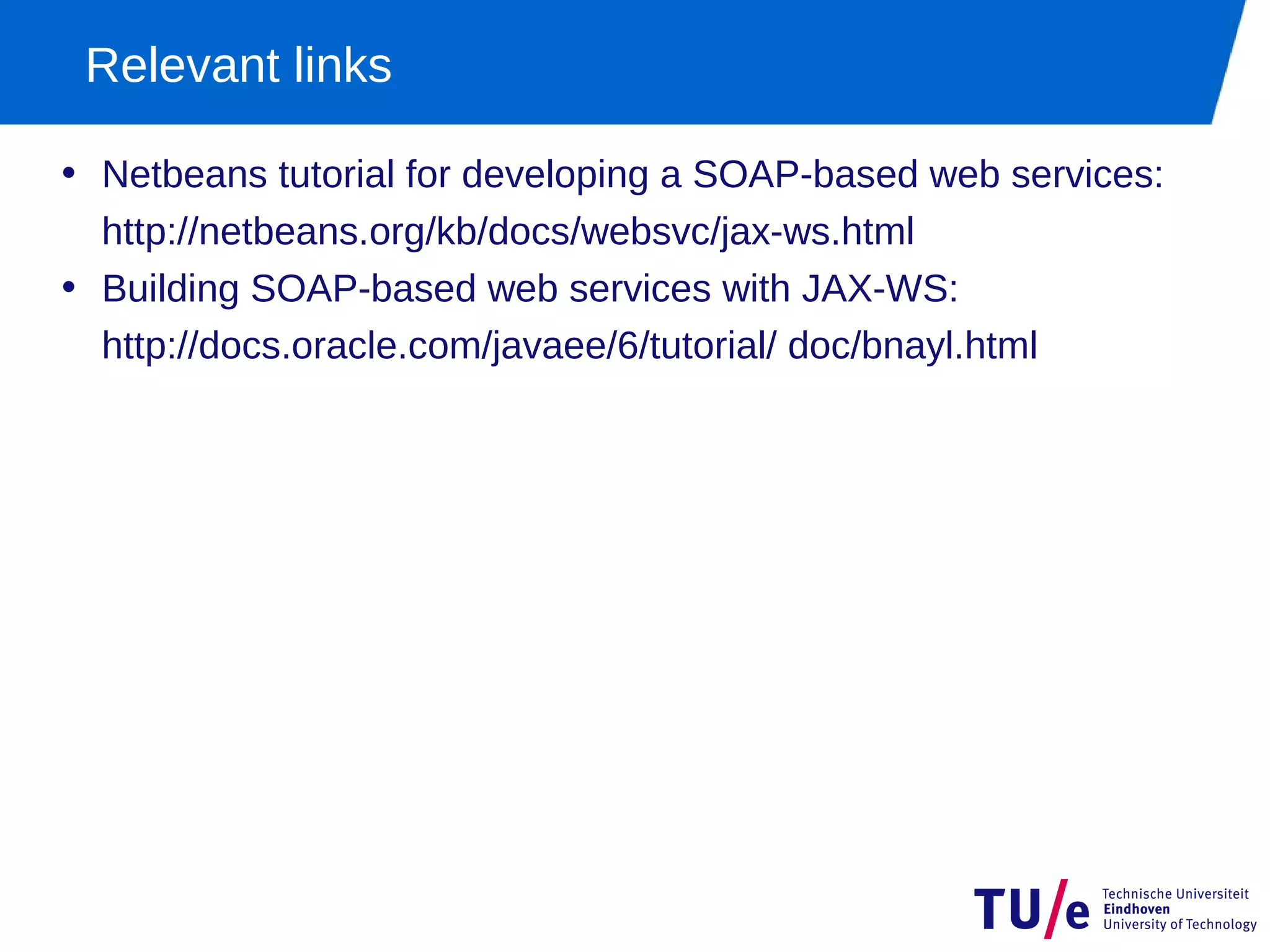 Relevant links

• Netbeans tutorial for developing a SOAP-based web services: http://netbeans.org/kb/docs/websvc/jax-ws.html
• Building SOAP-based web services with JAX-WS: http://docs.oracle.com/javaee/6/tutorial/ doc/bnayl.html

TU/e Technische Universiteit Eindhoven University of Technology